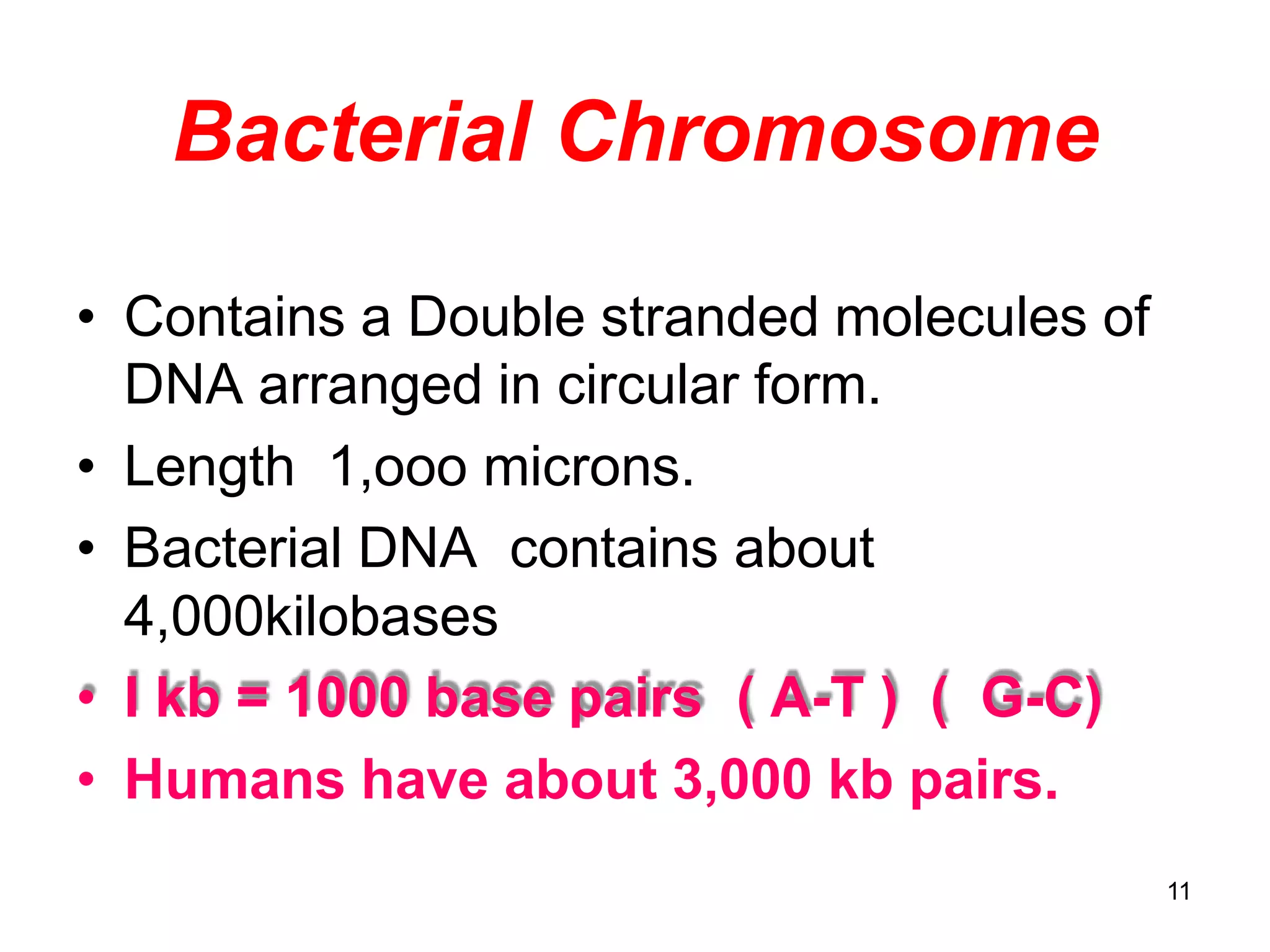 Bacterial Chromosome

• Contains a Double stranded molecules of DNA arranged in circular form.
• Length 1,ooo microns.
• Bacterial DNA contains about 4,000kilobases
• I kb = 1000 base pairs ( A-T ) ( G-C)
• Humans have about 3,000 kb pairs.

11